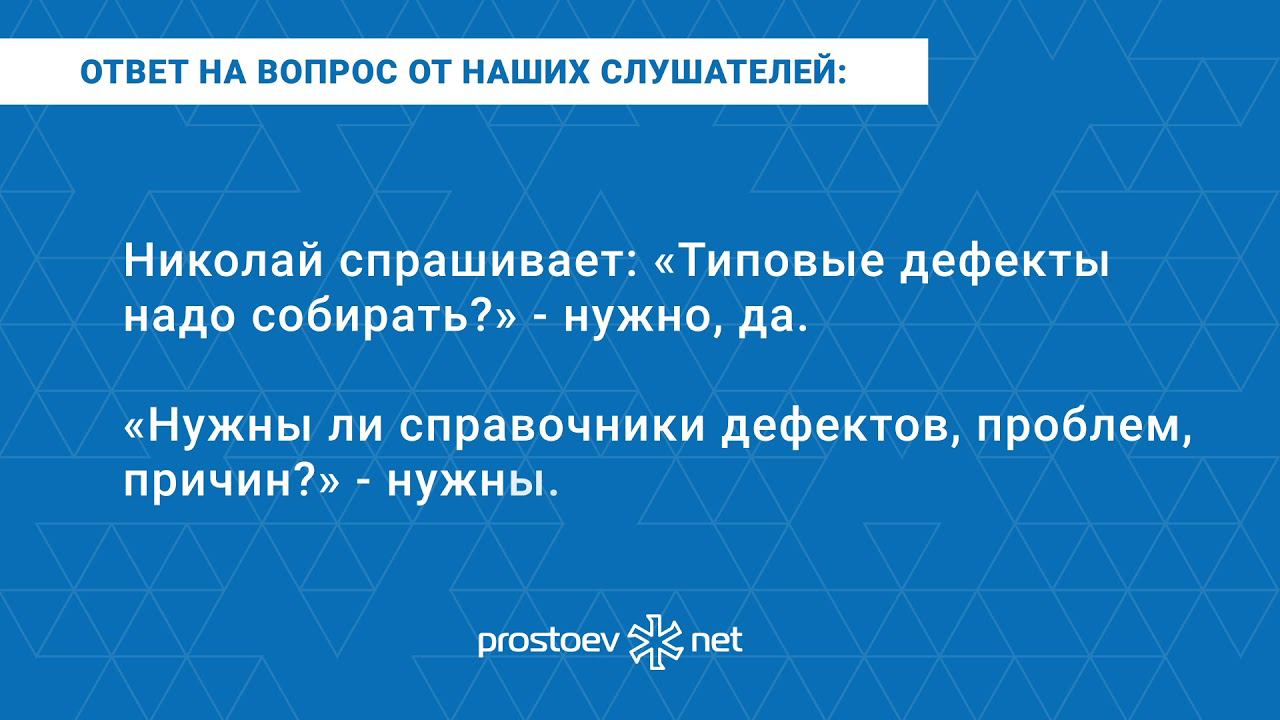 ОТВЕТ НА ВОПРОС ОТ НАШИХ СЛУШАТЕЛЕЙ:

Николай спрашивает: «Типовые дефекты надо собирать?» - нужно, да.

«Нужны ли справочники дефектов, проблем, причин?» - нужны.

prostoev net